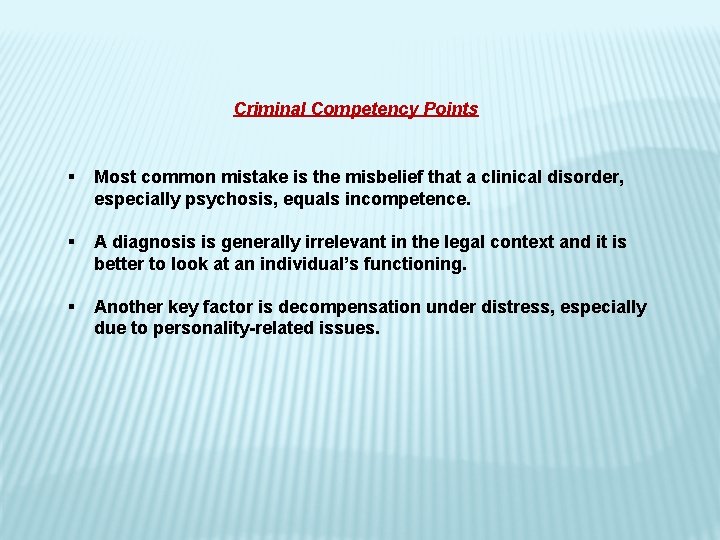 Criminal Competency Points

▪ Most common mistake is the misbelief that a clinical disorder, especially psychosis, equals incompetence.

▪ A diagnosis is generally irrelevant in the legal context and it is better to look at an individual's functioning.

▪ Another key factor is decompensation under distress, especially due to personality-related issues.